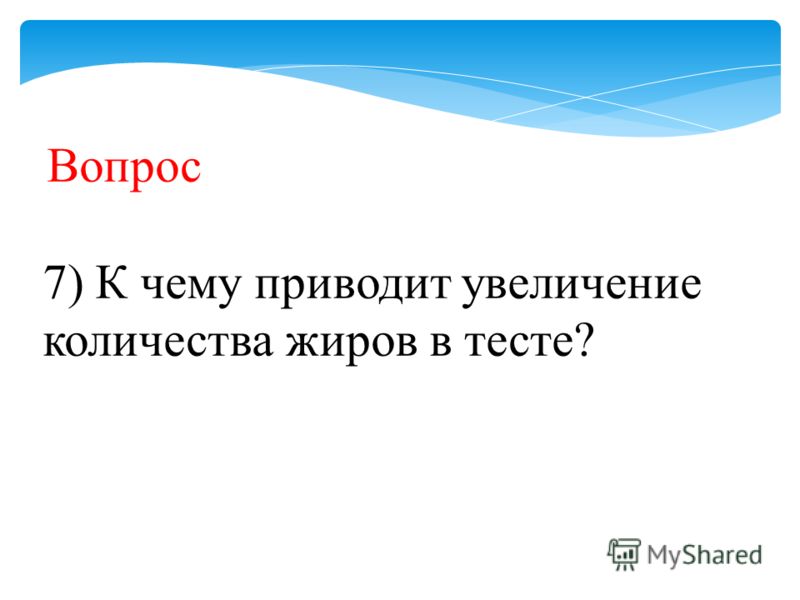 Вопрос

7) К чему приводит увеличение количества жиров в тесте?

MyShared